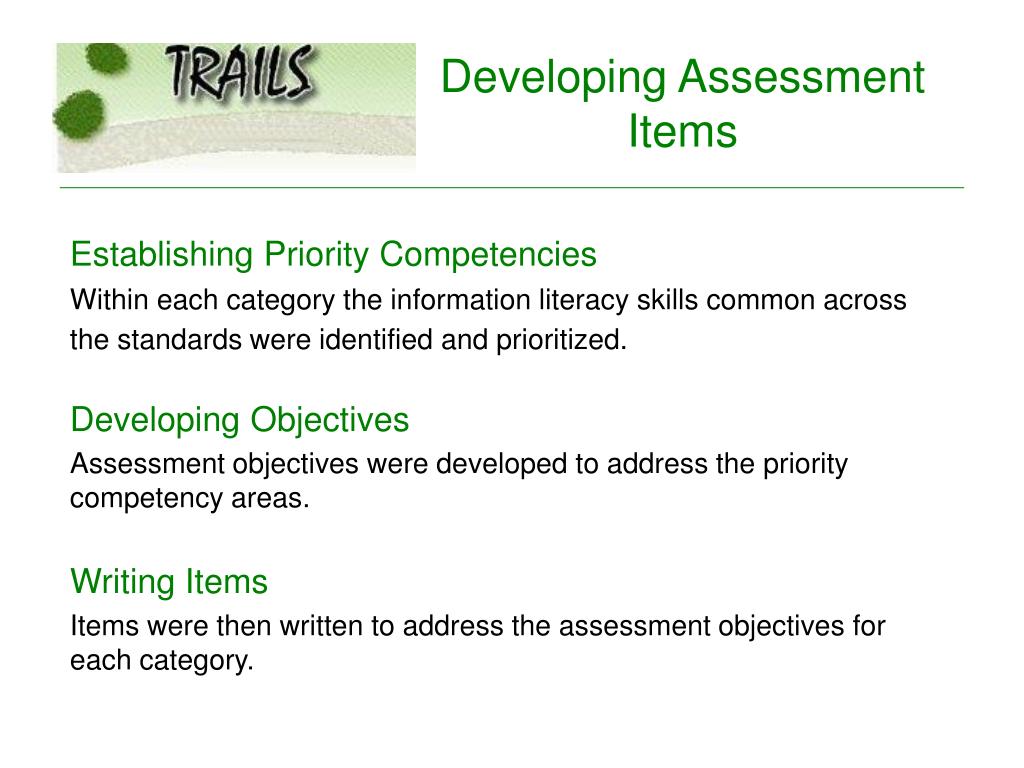 TRAILS

Developing Assessment Items

Establishing Priority Competencies

Within each category the information literacy skills common across the standards were identified and prioritized.

Developing Objectives

Assessment objectives were developed to address the priority competency areas.

Writing Items

Items were then written to address the assessment objectives for each category.